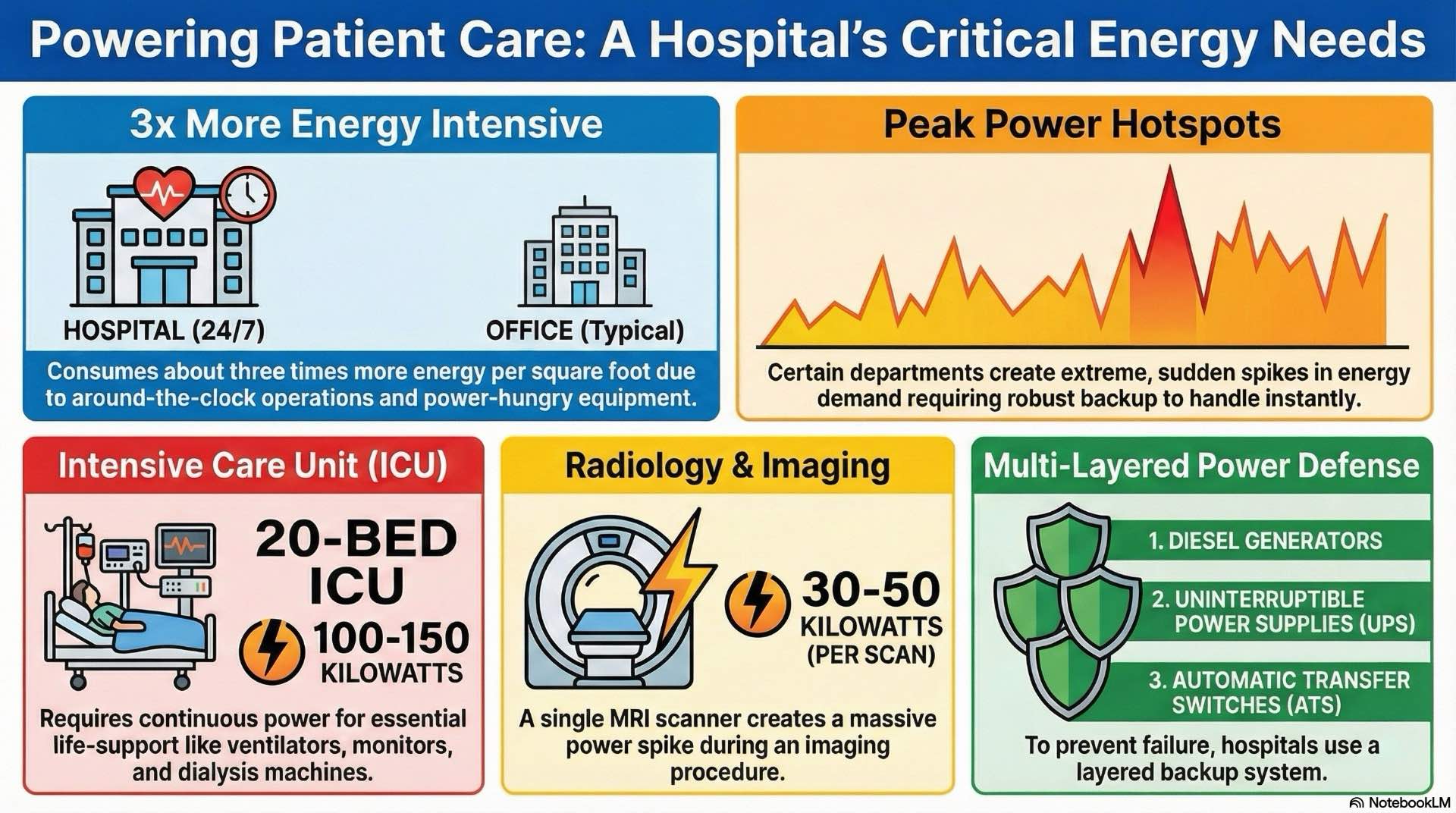 Powering Patient Care: A Hospital's Critical Energy Needs

3x More Energy Intensive

HOSPITAL (24/7)

OFFICE (Typical)

Consumes about three times more energy per square foot due to around-the-clock operations and power-hungry equipment.

Peak Power Hotspots

Certain departments create extreme, sudden spikes in energy demand requiring robust backup to handle instantly.

Intensive Care Unit (ICU)

20-BED ICU

100-150 KILOWATTS

Requires continuous power for essential life-support like ventilators, monitors, and dialysis machines.

Radiology & Imaging

30-50 KILOWATTS (PER SCAN)

A single MRI scanner creates a massive power spike during an imaging procedure.

Multi-Layered Power Defense

1. DIESEL GENERATORS

2. UNINTERRUPTIBLE POWER SUPPLIES (UPS)

3. AUTOMATIC TRANSFER SWITCHES (ATS)

To prevent failure, hospitals use a layered backup system.

NotebookLM